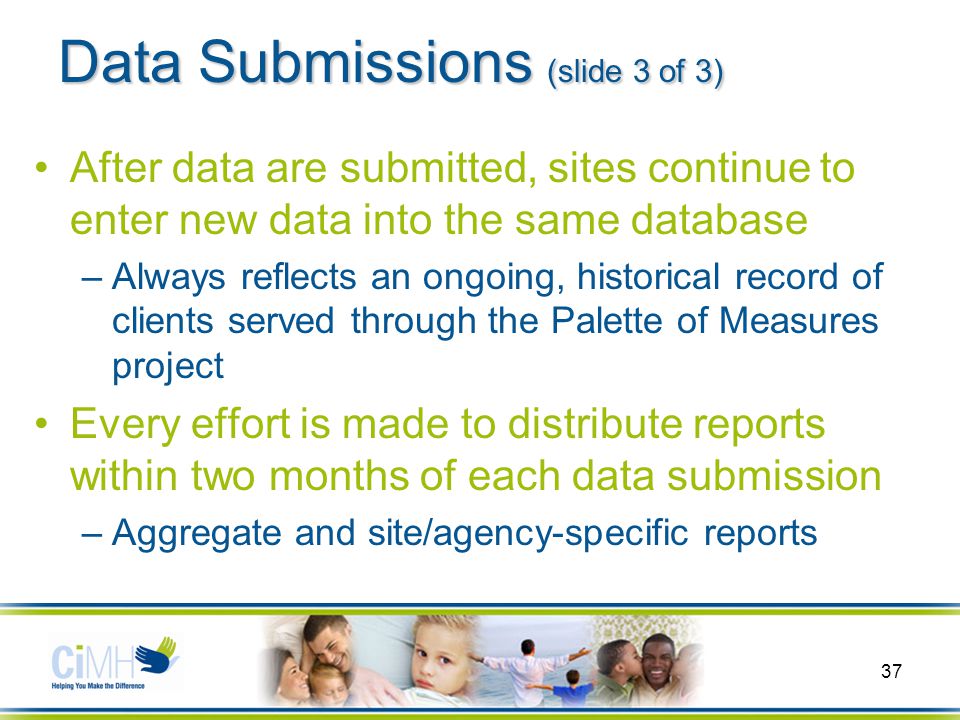 Data Submissions (slide 3 of 3)

• After data are submitted, sites continue to enter new data into the same database

– Always reflects an ongoing, historical record of clients served through the Palette of Measures project

• Every effort is made to distribute reports within two months of each data submission

– Aggregate and site/agency-specific reports

CiMH
Helping You Make the Difference

37